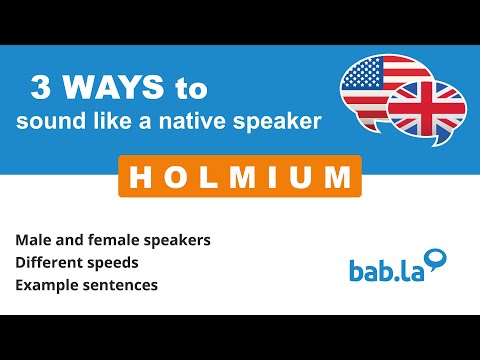 3 WAYS to
sound like a native speaker

HOLMIUM

Male and female speakers
Different speeds
Example sentences

bab.la